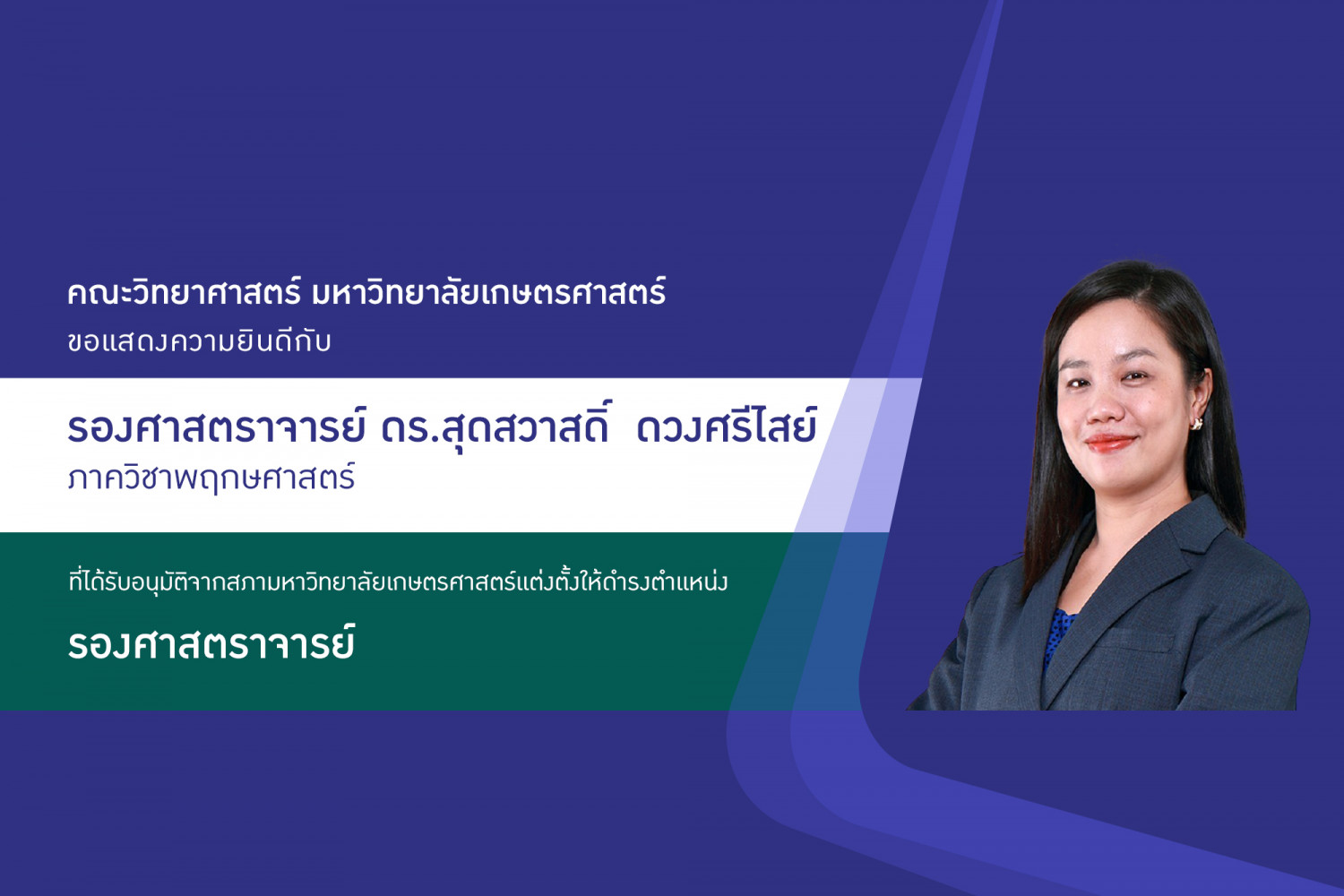 คณะวิทยาศาสตร์ มหาวิทยาลัยเกษตรศาสตร์
ขอแสดงความยินดีกับ

รองศาสตราจารย์ ดร.สุดสวาสดิ์ ดวงศรีไสย์
ภาควิชาพฤกษศาสตร์

ที่ได้รับอนุมัติจากสภามหาวิทยาลัยเกษตรศาสตร์แต่งตั้งให้ดำรงตำแหน่ง
รองศาสตราจารย์